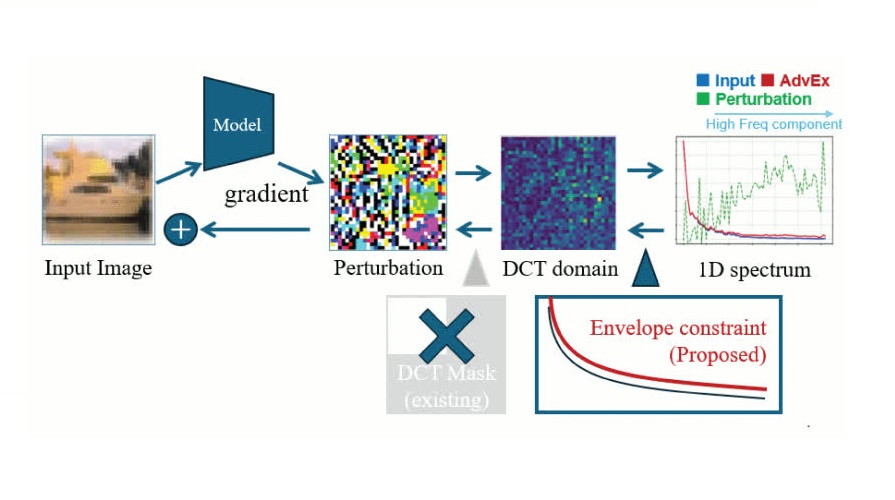 Input AdvEx
Perturbation
High Freq component

Model

gradient

Input Image

Perturbation

DCT domain

1D spectrum

DCT Mask
(existing)

Envelope constraint
(Proposed)